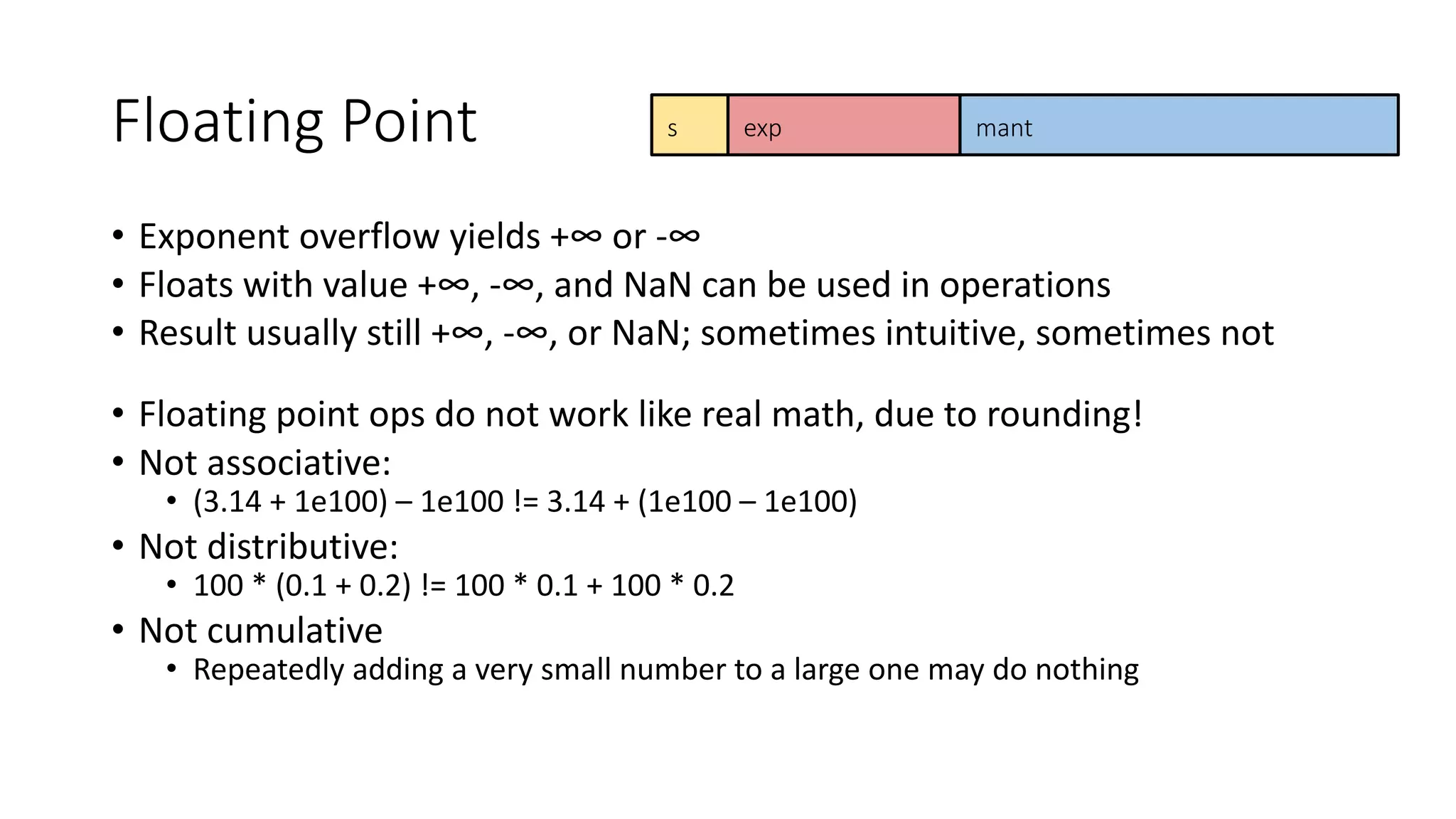 Floating Point

s exp mant

• Exponent overflow yields +∞ or -∞
• Floats with value +∞, -∞, and NaN can be used in operations
• Result usually still +∞, -∞, or NaN; sometimes intuitive, sometimes not

• Floating point ops do not work like real math, due to rounding!
• Not associative:
  • (3.14 + 1e100) – 1e100 != 3.14 + (1e100 – 1e100)
• Not distributive:
  • 100 * (0.1 + 0.2) != 100 * 0.1 + 100 * 0.2
• Not cumulative
  • Repeatedly adding a very small number to a large one may do nothing